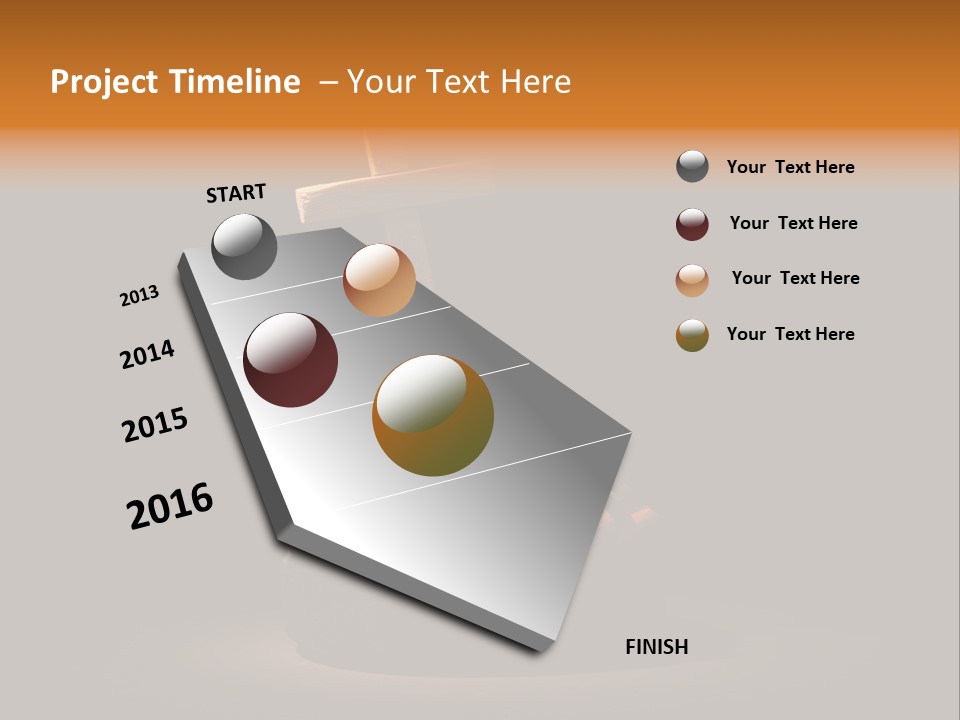 Project Timeline – Your Text Here

START

2013

2014

2015

2016

FINISH

Your Text Here

Your Text Here

Your Text Here

Your Text Here